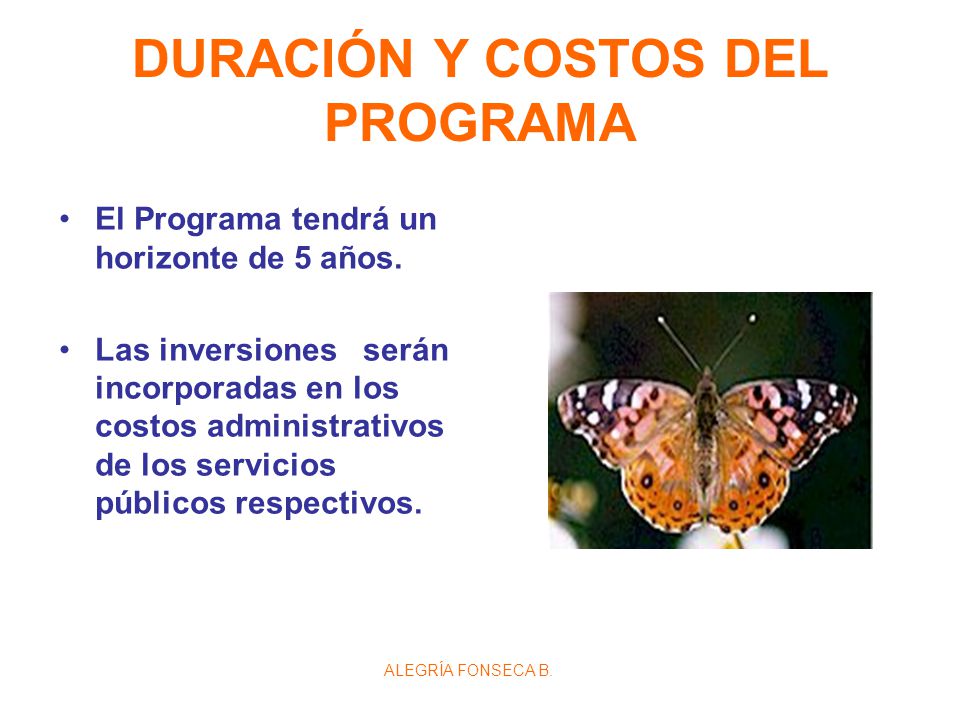 DURACIÓN Y COSTOS DEL PROGRAMA

• El Programa tendrá un horizonte de 5 años.

• Las inversiones serán incorporadas en los costos administrativos de los servicios públicos respectivos.

ALEGRÍA FONSECA B.